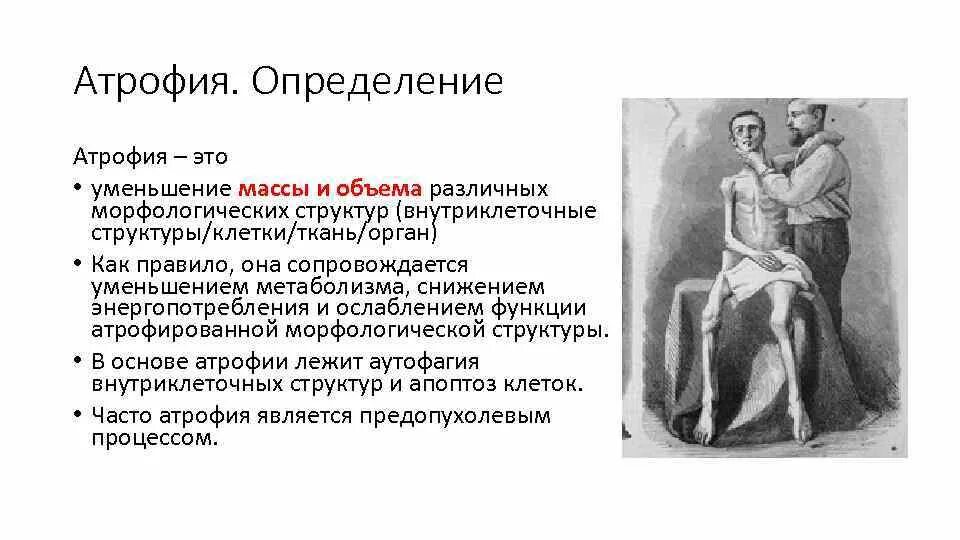 Атрофия. Определение

Атрофия – это

• уменьшение массы и объема различных морфологических структур (внутриклеточные структуры/клетки/ткань/орган)
• Как правило, она сопровождается уменьшением метаболизма, снижением энергопотребления и ослаблением функции атрофированной морфологической структуры.
• В основе атрофии лежит аутофагия внутриклеточных структур и апоптоз клеток.
• Часто атрофия является предопухолевым процессом.